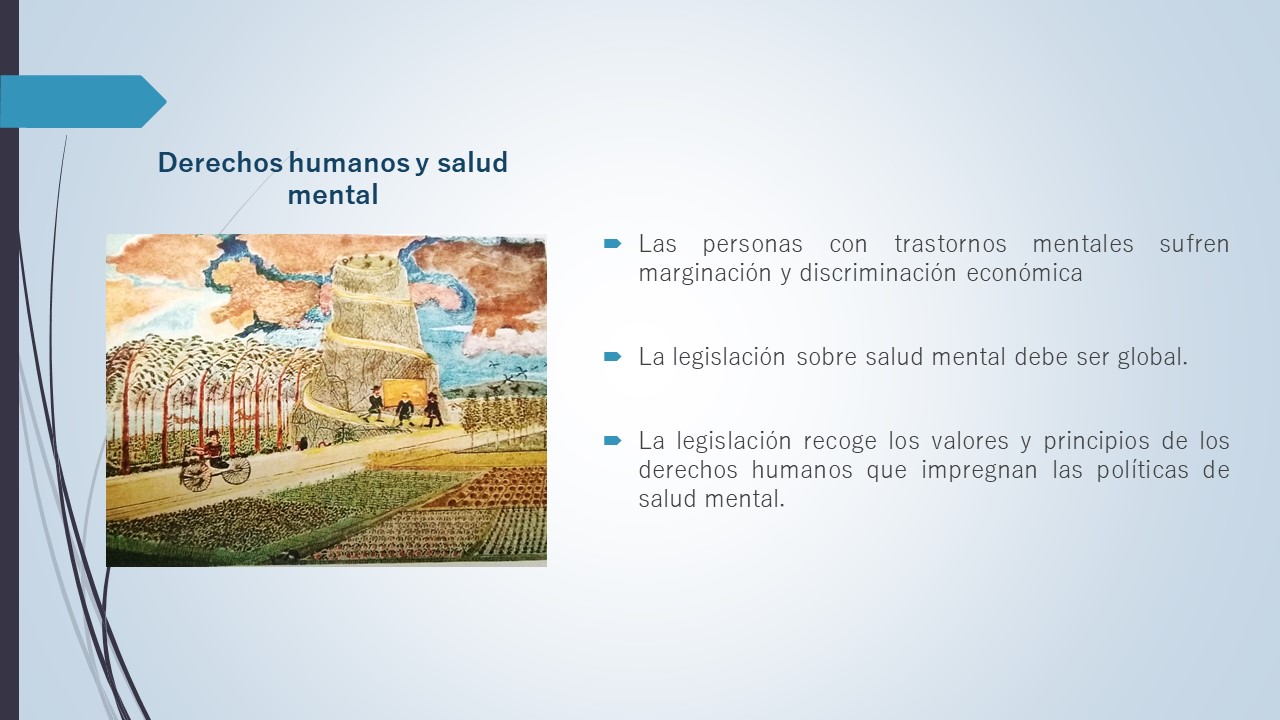 Derechos humanos y salud mental

Las personas con trastornos mentales sufren marginación y discriminación económica

La legislación sobre salud mental debe ser global.

La legislación recoge los valores y principios de los derechos humanos que impregnan las políticas de salud mental.